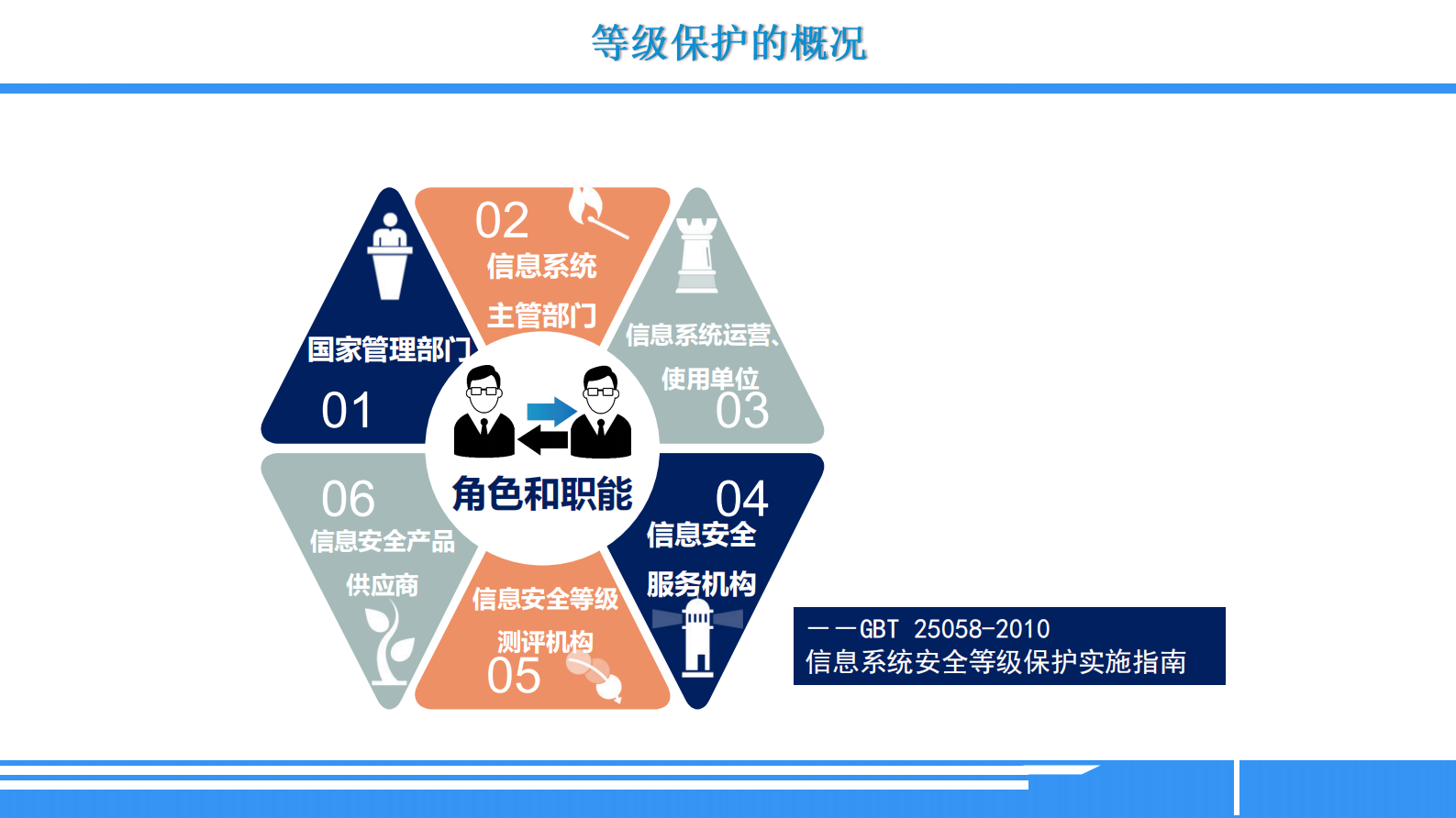 等级保护的概况

国家管理部门
01

02
信息系统
主管部门

信息系统运营、
使用单位
03

角色和职能

04
信息安全
服务机构

信息安全等级
测评机构
05

06
信息安全产品
供应商

——GBT 25058-2010
信息系统安全等级保护实施指南